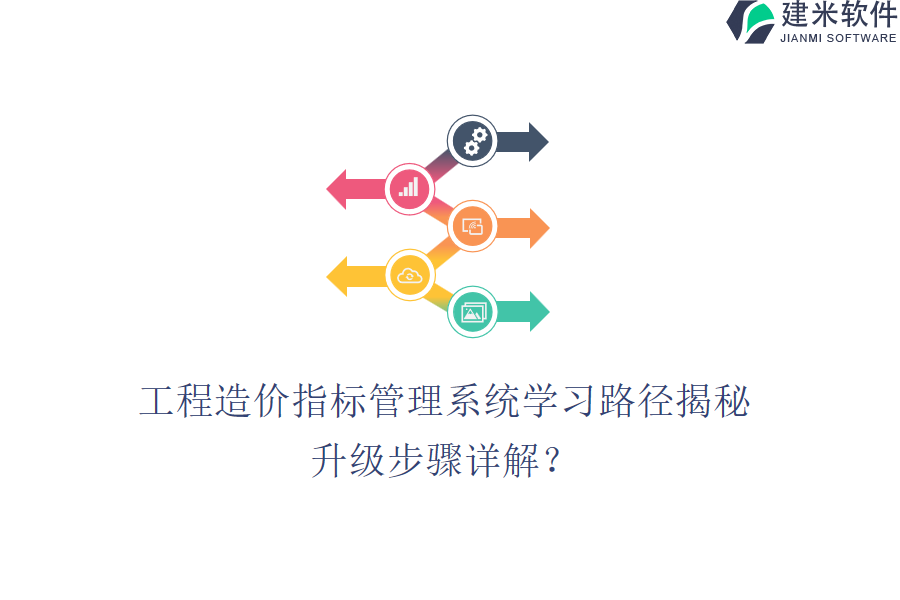 建米软件
JIANMI SOFTWARE

工程造价指标管理系统学习路径揭秘
升级步骤详解？